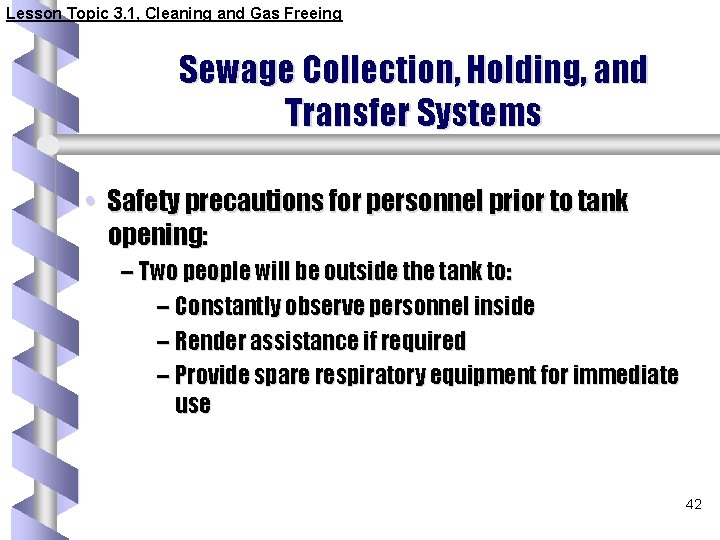 Lesson Topic 3.1, Cleaning and Gas Freeing

Sewage Collection, Holding, and Transfer Systems

• Safety precautions for personnel prior to tank opening:
– Two people will be outside the tank to:
– Constantly observe personnel inside
– Render assistance if required
– Provide spare respiratory equipment for immediate use

42